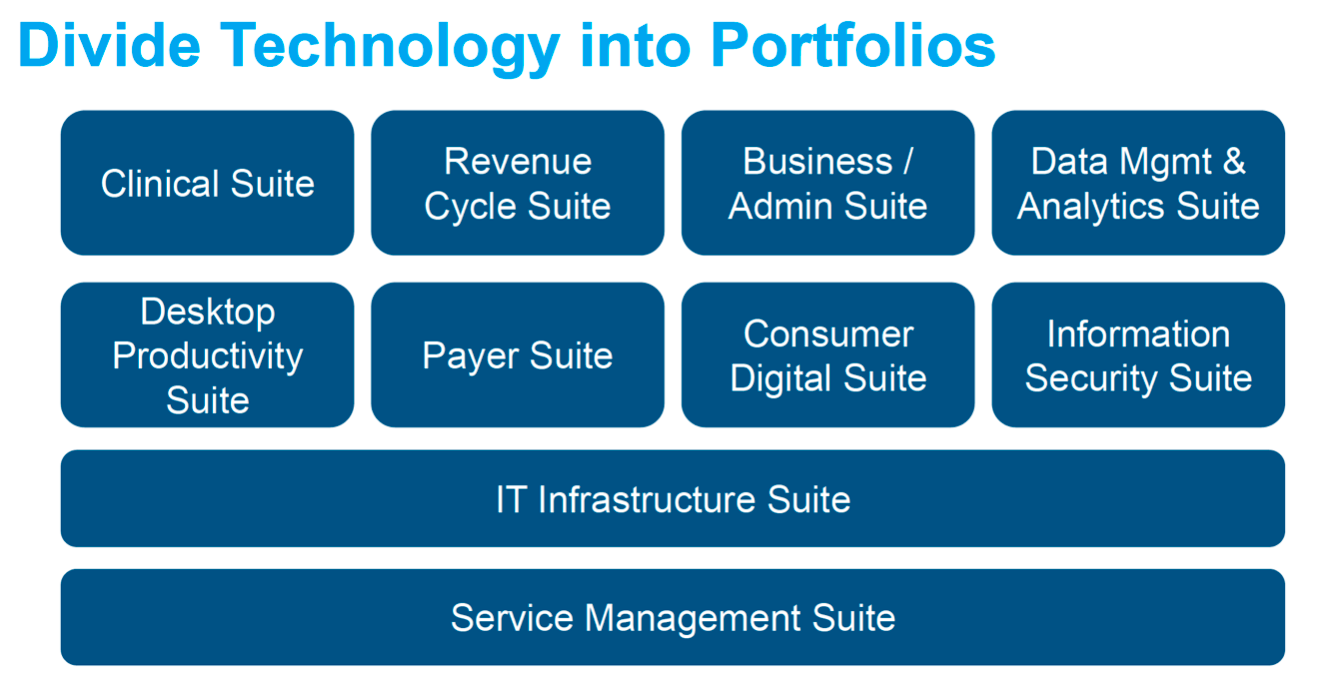 Divide Technology into Portfolios

Clinical Suite

Revenue Cycle Suite

Business / Admin Suite

Data Mgmt & Analytics Suite

Desktop Productivity Suite

Payer Suite

Consumer Digital Suite

Information Security Suite

IT Infrastructure Suite

Service Management Suite